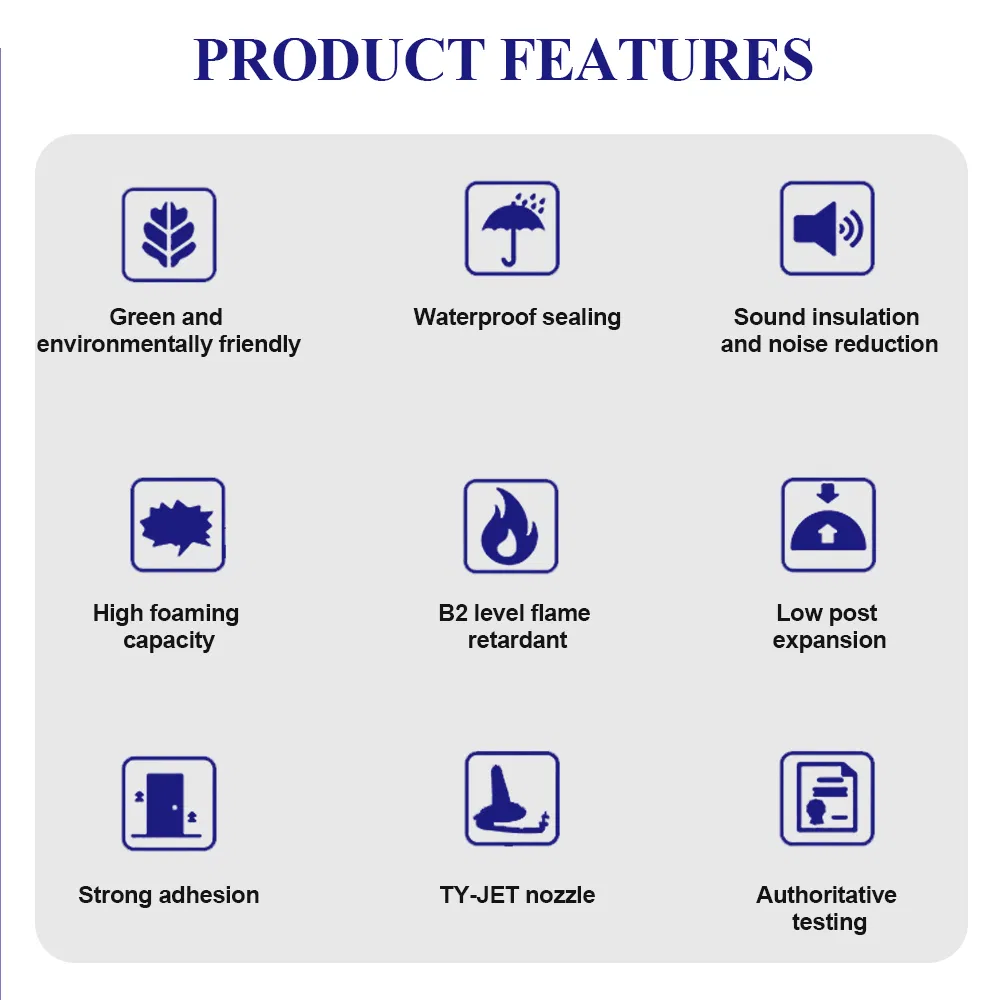 PRODUCT FEATURES

Green and environmentally friendly

Waterproof sealing

Sound insulation and noise reduction

High foaming capacity

B2 level flame retardant

Low post expansion

Strong adhesion

TY-JET nozzle

Authoritative testing